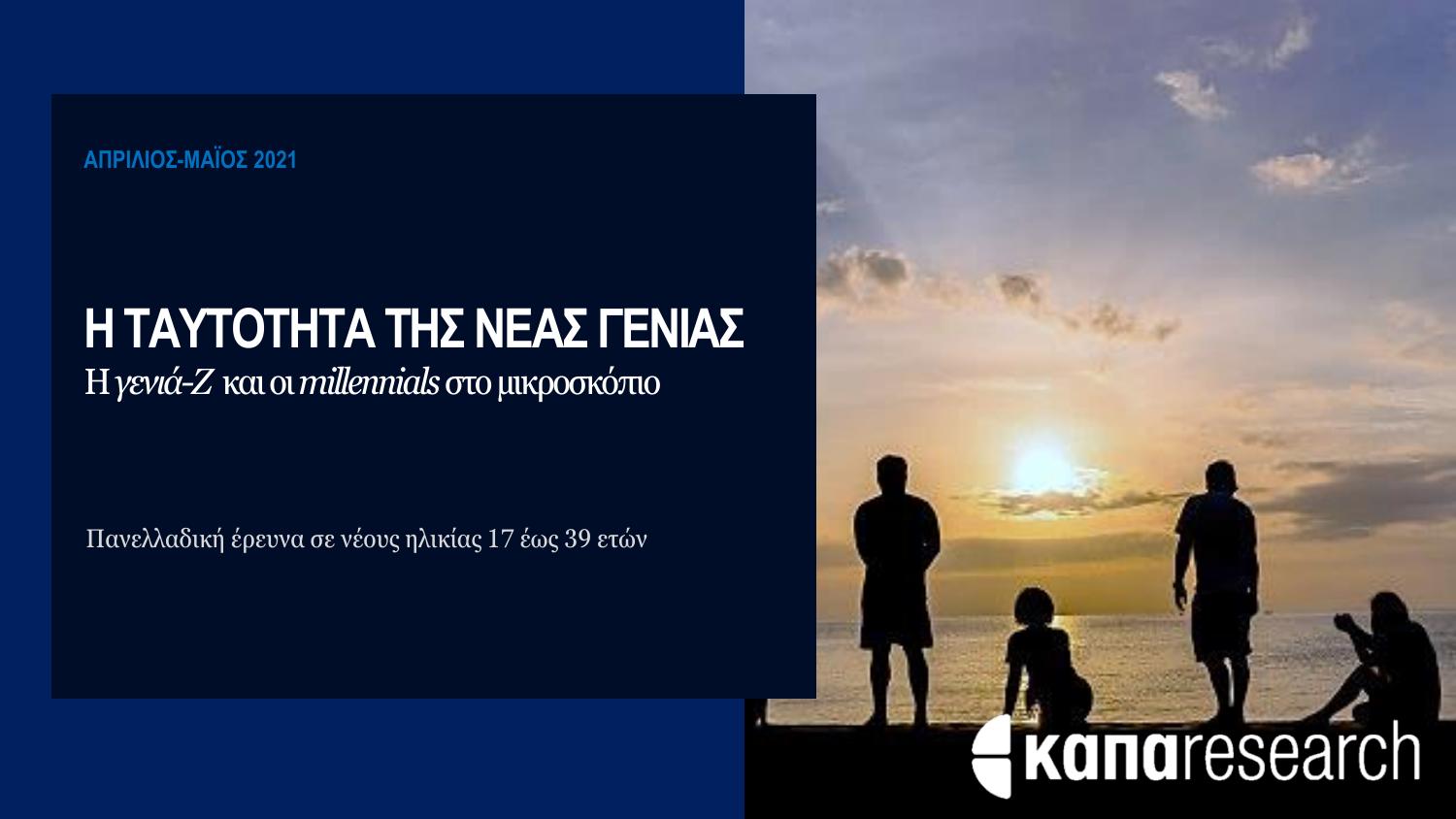 ΑΠΡΙΛΙΟΣ-ΜΑΪΟΣ 2021

Η ΤΑΥΤΟΤΗΤΑ ΤΗΣ ΝΕΑΣ ΓΕΝΙΑΣ
Η γενιά-Ζ και οι millennials στο μικροσκόπιο

Πανελλαδική έρευνα σε νέους ηλικίας 17 έως 39 ετών

καπαresearch